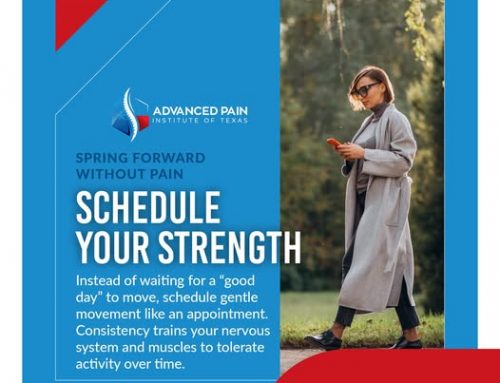 ADVANCED PAIN
INSTITUTE OF TEXAS

SPRING FORWARD
WITHOUT PAIN

SCHEDULE
YOUR STRENGTH

Instead of waiting for a "good day" to move, schedule gentle movement like an appointment. Consistency trains your nervous system and muscles to tolerate activity over time.